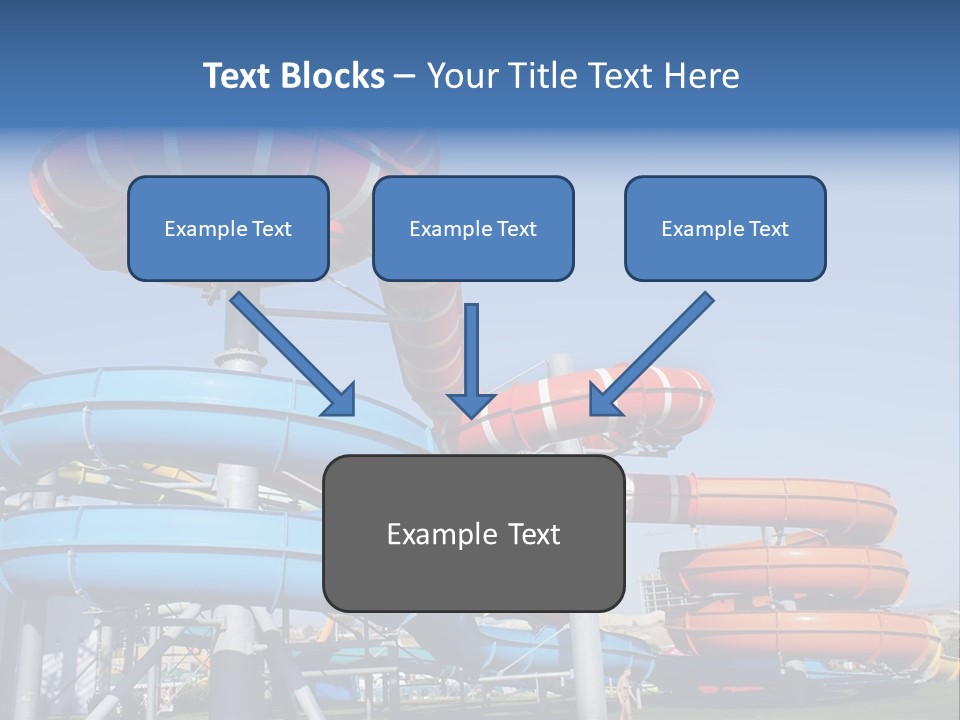 Text Blocks – Your Title Text Here

Example Text

Example Text

Example Text

Example Text